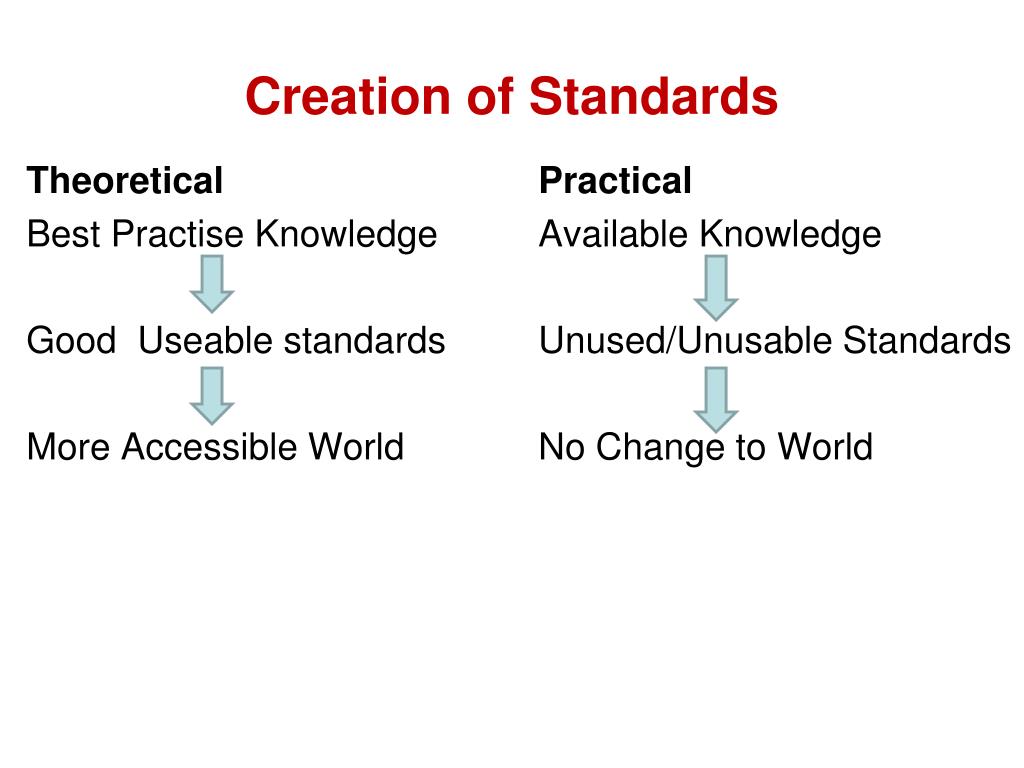 Creation of Standards

Theoretical
Best Practise Knowledge
Good Useable standards
More Accessible World

Practical
Available Knowledge
Unused/Unusable Standards
No Change to World